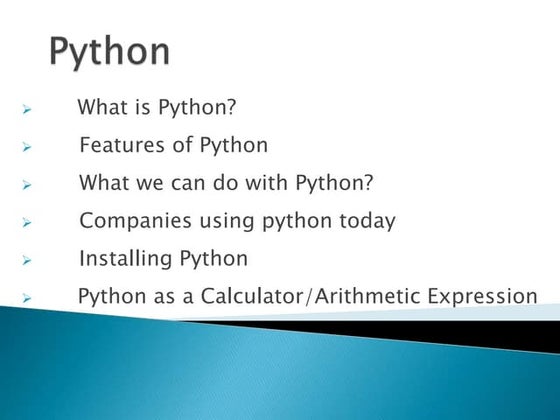 Python

➢ What is Python?
➢ Features of Python
➢ What we can do with Python?
➢ Companies using python today
➢ Installing Python
➢ Python as a Calculator/Arithmetic Expression